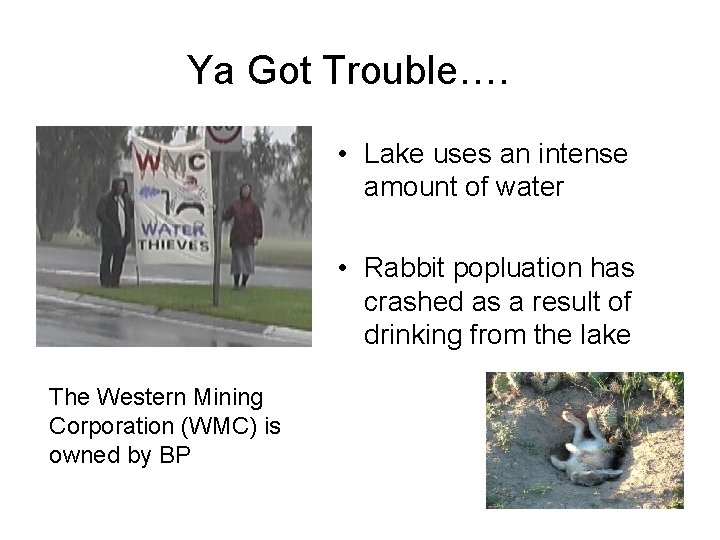 Ya Got Trouble….

WMC

WATER THIEVES

• Lake uses an intense amount of water

• Rabbit popluation has crashed as a result of drinking from the lake

The Western Mining Corporation (WMC) is owned by BP